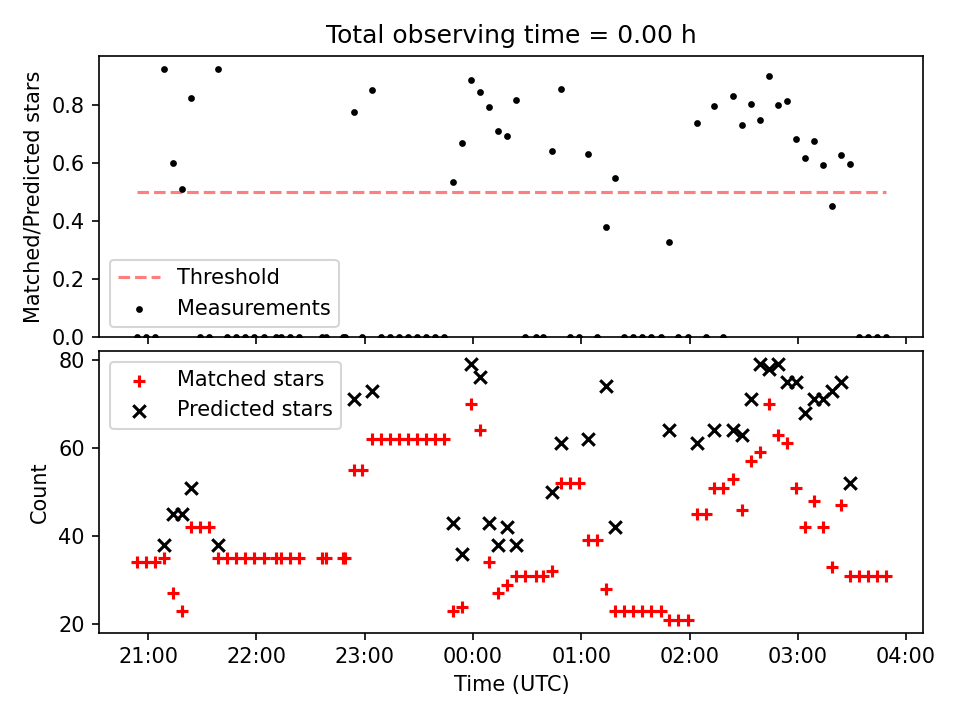 Total observing time = 0.00 h

Matched/Predicted stars

0.8
0.6
0.4
0.2
0.0

Threshold
Measurements

Count

80
60
40
20

Matched stars
Predicted stars

21:00
22:00
23:00
00:00
01:00
02:00
03:00
04:00

Time (UTC)